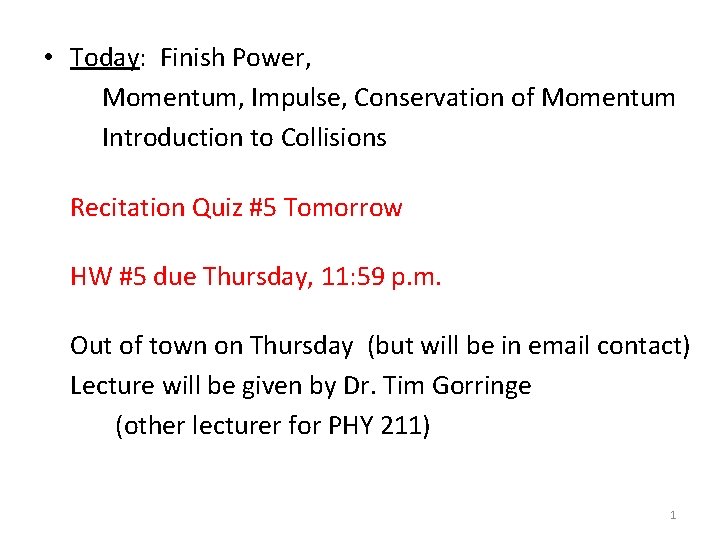 • Today: Finish Power,
Momentum, Impulse, Conservation of Momentum
Introduction to Collisions

Recitation Quiz #5 Tomorrow

HW #5 due Thursday, 11:59 p.m.

Out of town on Thursday (but will be in email contact)
Lecture will be given by Dr. Tim Gorringe
(other lecturer for PHY 211)

1